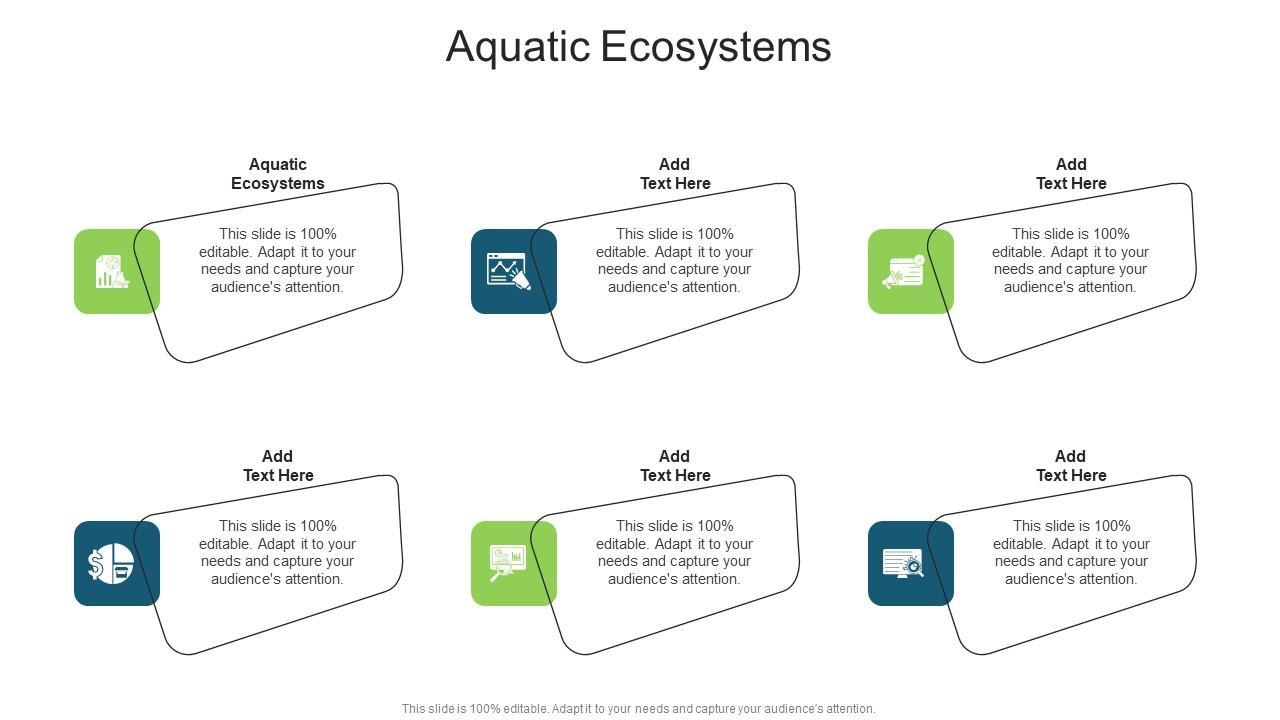 Aquatic Ecosystems

Aquatic Ecosystems

This slide is 100% editable. Adapt it to your needs and capture your audience's attention.

Add Text Here

This slide is 100% editable. Adapt it to your needs and capture your audience's attention.

Add Text Here

This slide is 100% editable. Adapt it to your needs and capture your audience's attention.

Add Text Here

This slide is 100% editable. Adapt it to your needs and capture your audience's attention.

Add Text Here

This slide is 100% editable. Adapt it to your needs and capture your audience's attention.

Add Text Here

This slide is 100% editable. Adapt it to your needs and capture your audience's attention.

This slide is 100% editable. Adapt it to your needs and capture your audience's attention.